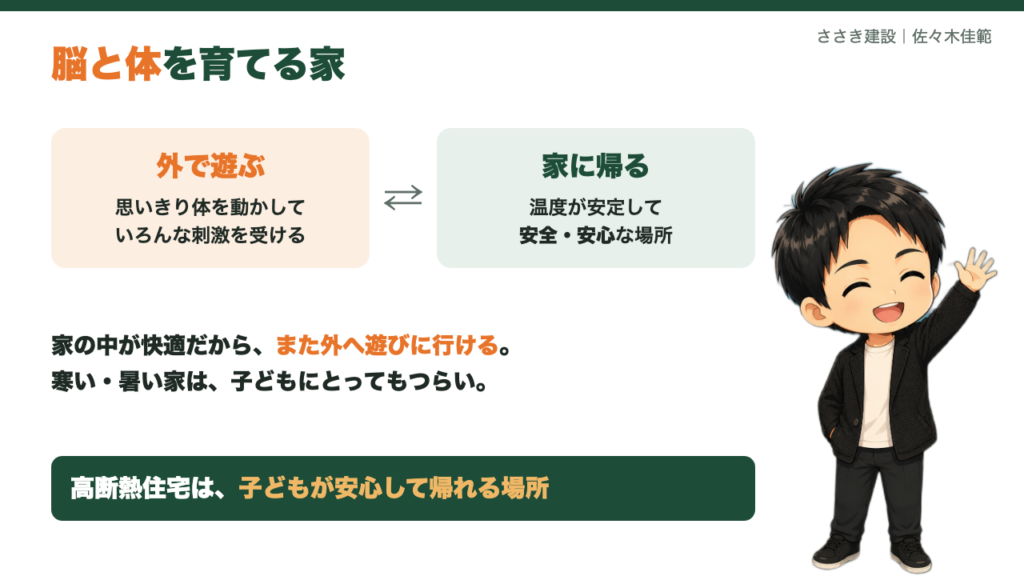 ささき建設｜佐々木佳範

脳と体を育てる家

外で遊ぶ
思いきり体を動かして
いろんな刺激を受ける

⇄

家に帰る
温度が安定して
安全・安心な場所

家の中が快適だから、また外へ遊びに行ける。
寒い・暑い家は、子どもにとってもつらい。

高断熱住宅は、子どもが安心して帰れる場所